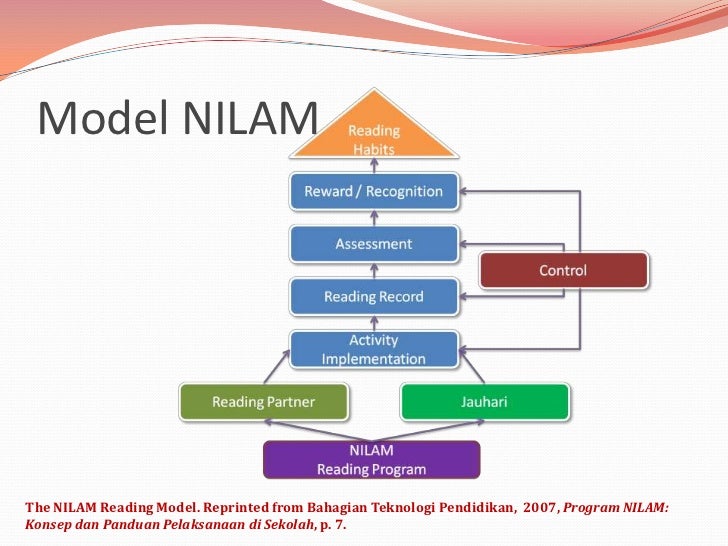 Model NILAM

Reading Habits

Reward / Recognition

Assessment

Control

Reading Record

Activity Implementation

Reading Partner

Jauhari

NILAM Reading Program

The NILAM Reading Model. Reprinted from Bahagian Teknologi Pendidikan, 2007, Program NILAM: Konsep dan Panduan Pelaksanaan di Sekolah, p. 7.